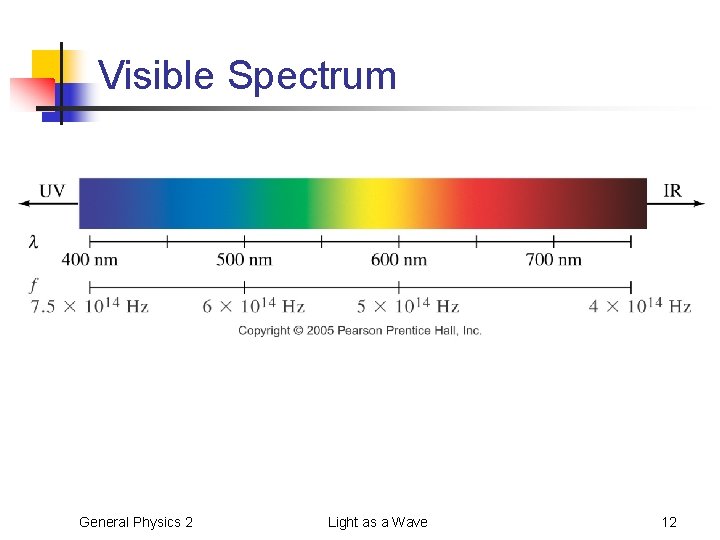 Visible Spectrum

UV

IR

$\lambda$

400 nm

500 nm

600 nm

700 nm

$f$

$7.5 \times 10^{14}$ Hz

$6 \times 10^{14}$ Hz

$5 \times 10^{14}$ Hz

$4 \times 10^{14}$ Hz

Copyright © 2005 Pearson Prentice Hall, Inc.

General Physics 2

Light as a Wave

12